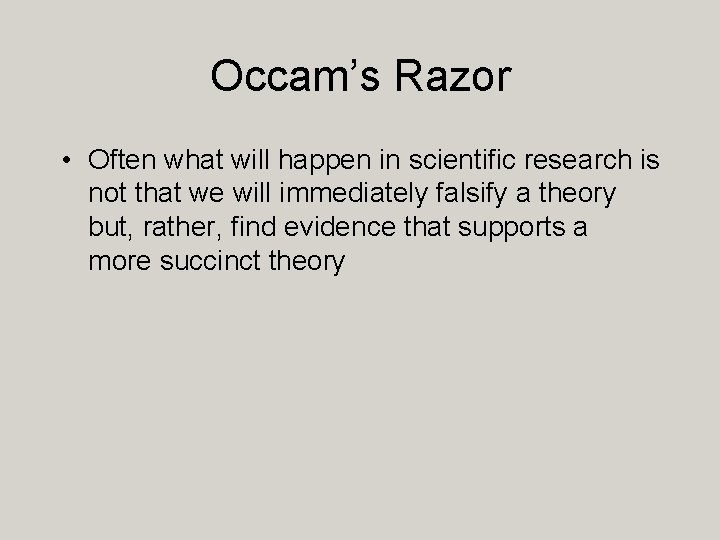 Occam’s Razor

• Often what will happen in scientific research is not that we will immediately falsify a theory but, rather, find evidence that supports a more succinct theory